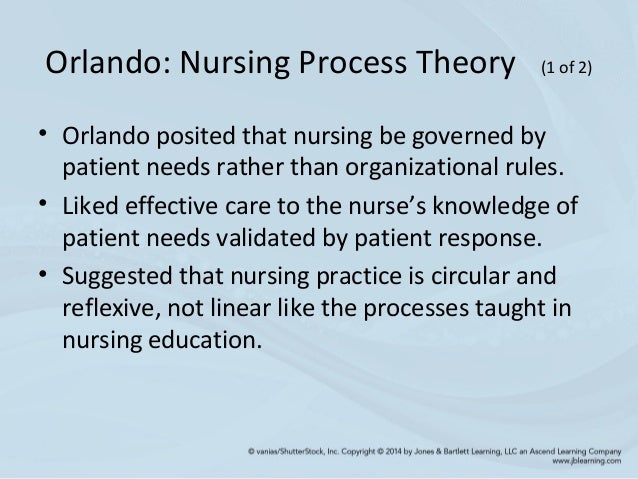 Orlando: Nursing Process Theory (1 of 2)

• Orlando posited that nursing be governed by patient needs rather than organizational rules.

• Liked effective care to the nurse's knowledge of patient needs validated by patient response.

• Suggested that nursing practice is circular and reflexive, not linear like the processes taught in nursing education.

© vanias/ShutterStock, Inc. Copyright © 2014 by Jones & Bartlett Learning, LLC an Ascend Learning Company www.jblearning.com